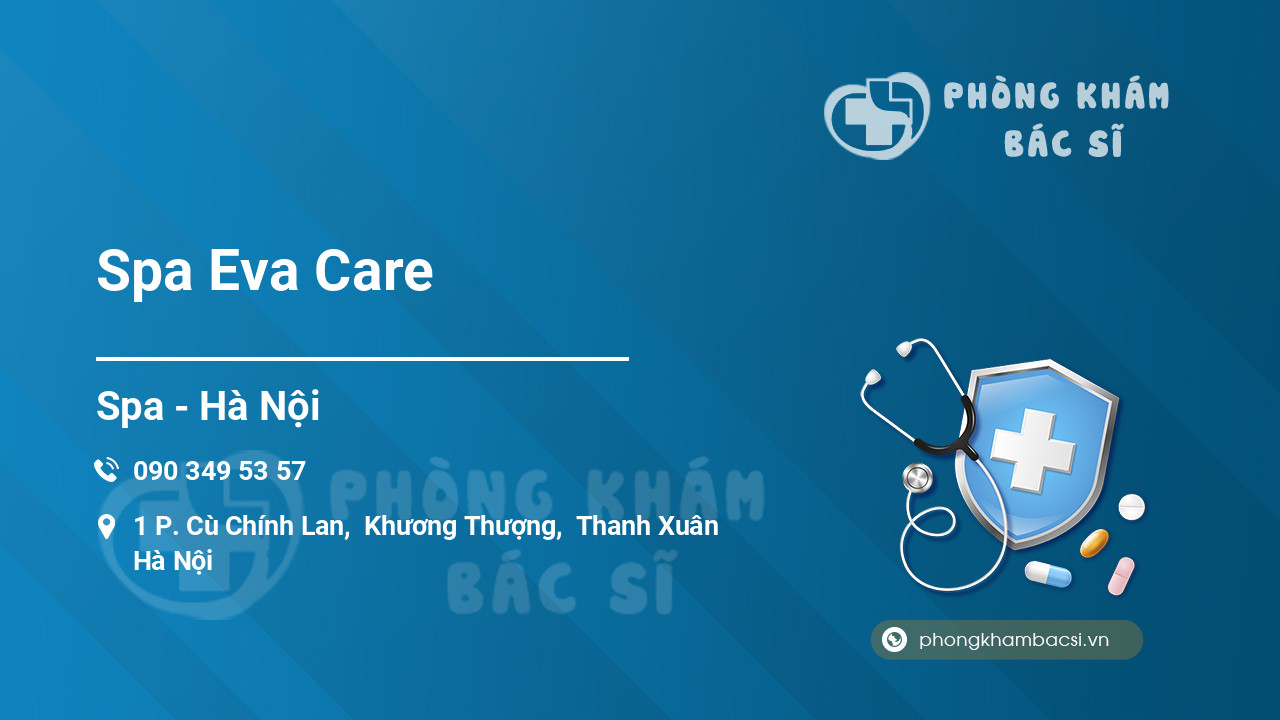 PHÒNG KHÁM
BÁC SĨ

Spa Eva Care

Spa - Hà Nội

090 349 53 57

1 P. Cù Chính Lan, Khương Thượng, Thanh Xuân
Hà Nội

PHÒNG KHÁM
BÁC SĨ

phongkhambacsi.vn